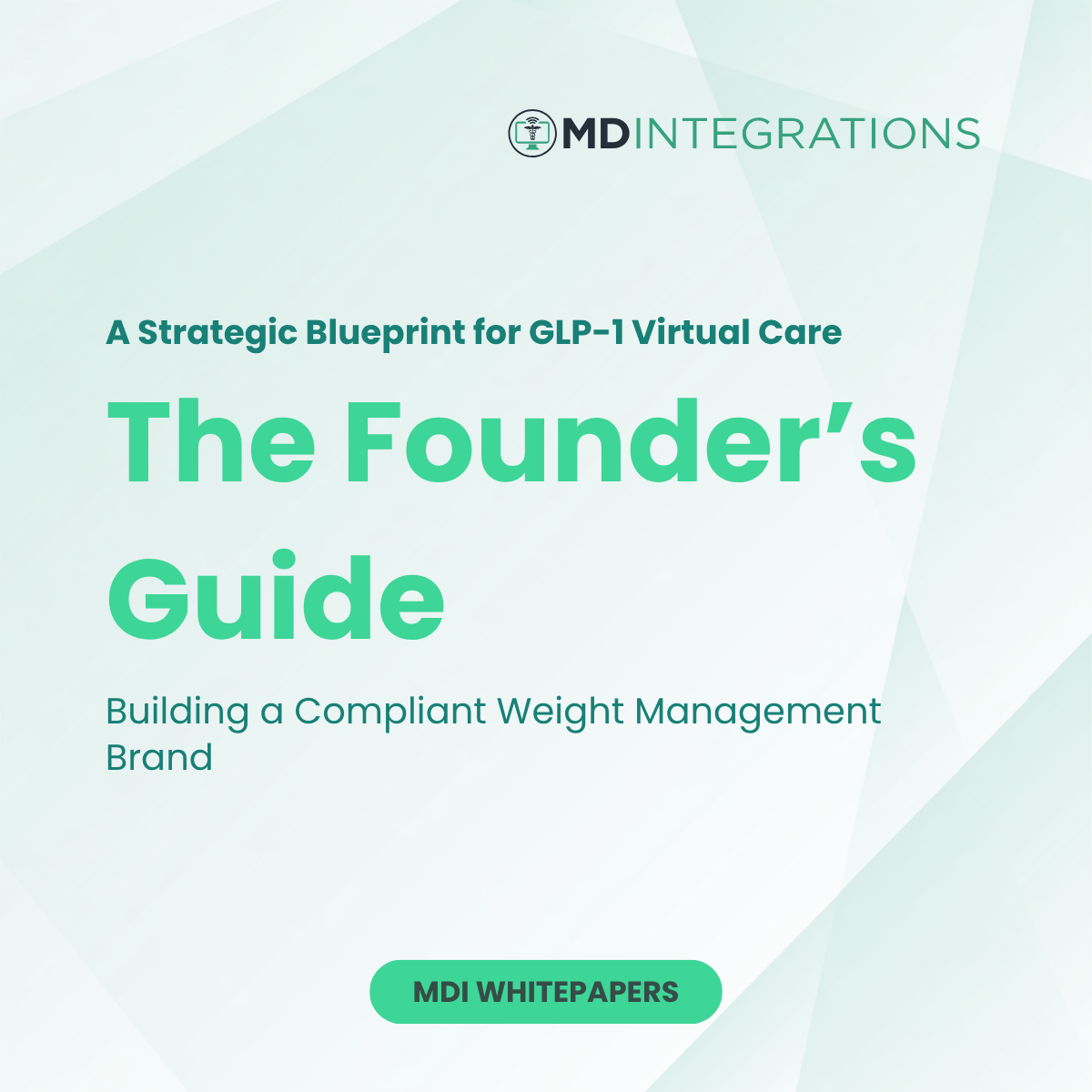 MDINTEGRATIONS

A Strategic Blueprint for GLP-1 Virtual Care

The Founder’s Guide

Building a Compliant Weight Management Brand

MDI WHITEPAPERS